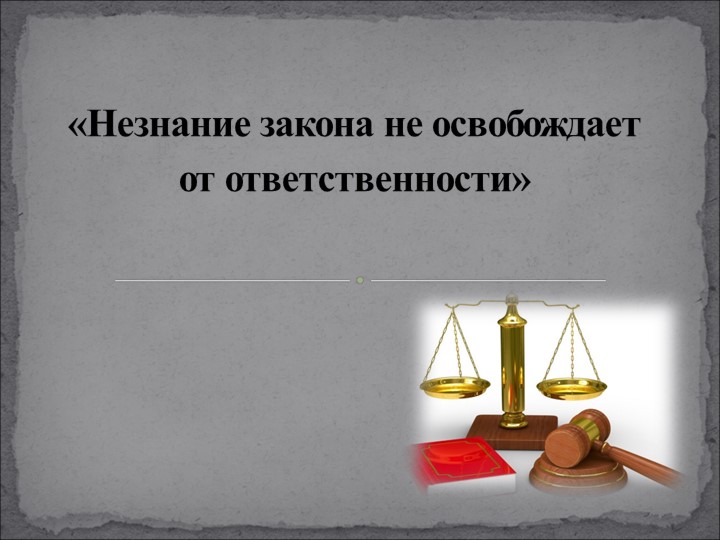 «Незнание закона не освобождает от ответственности»